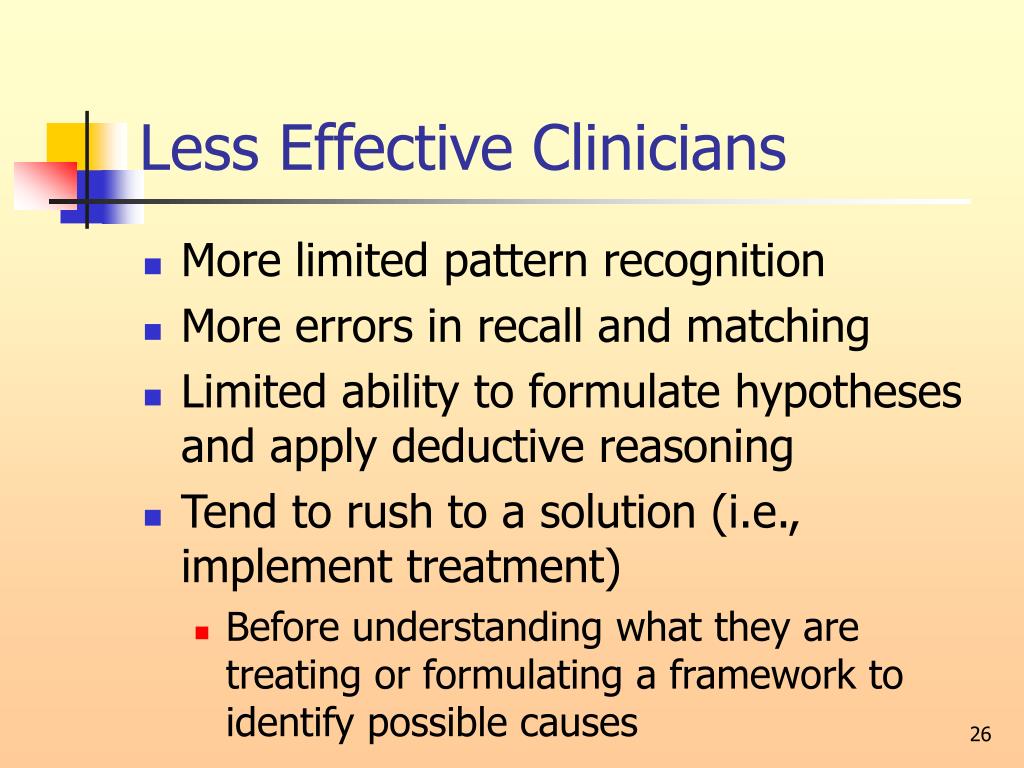 Less Effective Clinicians

- More limited pattern recognition
- More errors in recall and matching
- Limited ability to formulate hypotheses and apply deductive reasoning
- Tend to rush to a solution (i.e., implement treatment)
  - Before understanding what they are treating or formulating a framework to identify possible causes

26